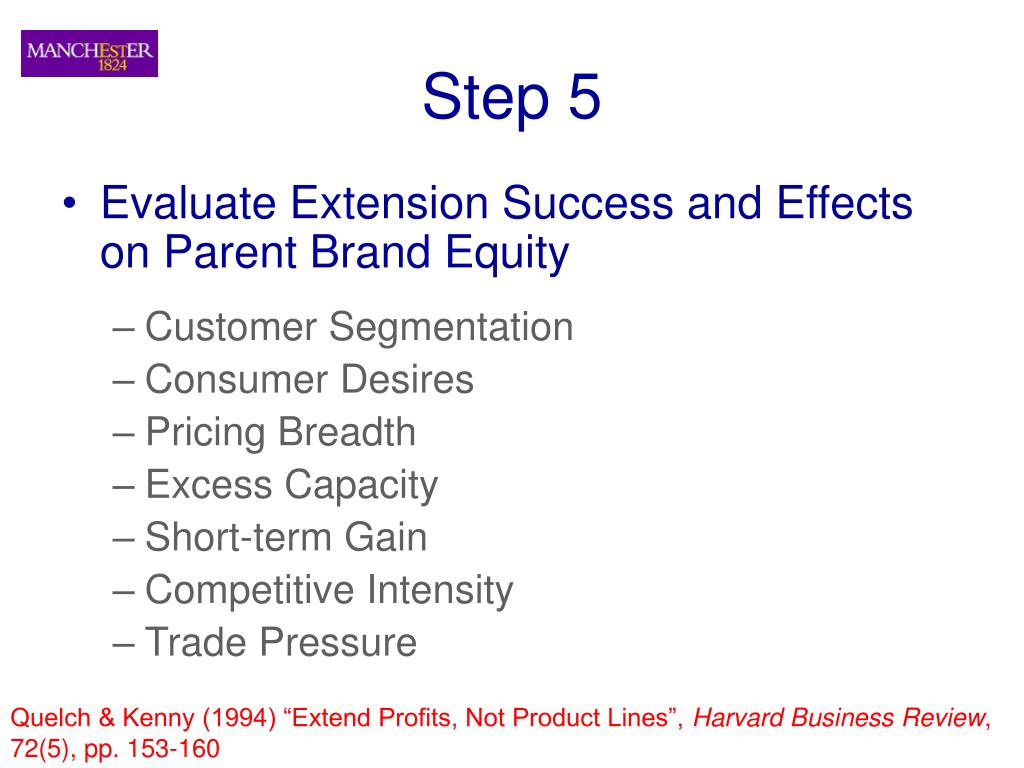 MANCHESTER
1824

Step 5

• Evaluate Extension Success and Effects on Parent Brand Equity

– Customer Segmentation
– Consumer Desires
– Pricing Breadth
– Excess Capacity
– Short-term Gain
– Competitive Intensity
– Trade Pressure

Quelch & Kenny (1994) “Extend Profits, Not Product Lines”, Harvard Business Review, 72(5), pp. 153-160